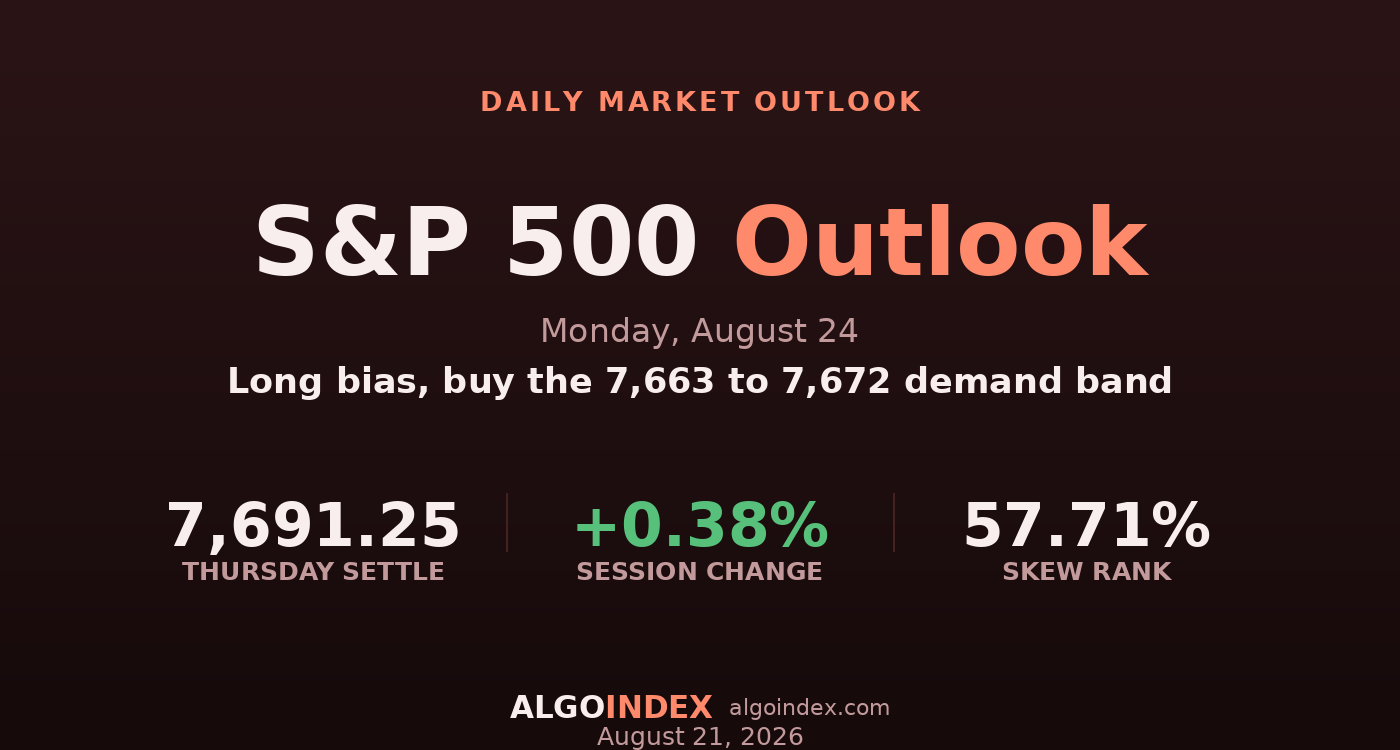 DAILY MARKET OUTLOOK

S&P 500 Outlook

Monday, August 24

Long bias, buy the 7,663 to 7,672 demand band

7,691.25
THURSDAY SETTLE

+0.38%
SESSION CHANGE

57.71%
SKEW RANK

ALGOINDEX algoindex.com
August 21, 2026